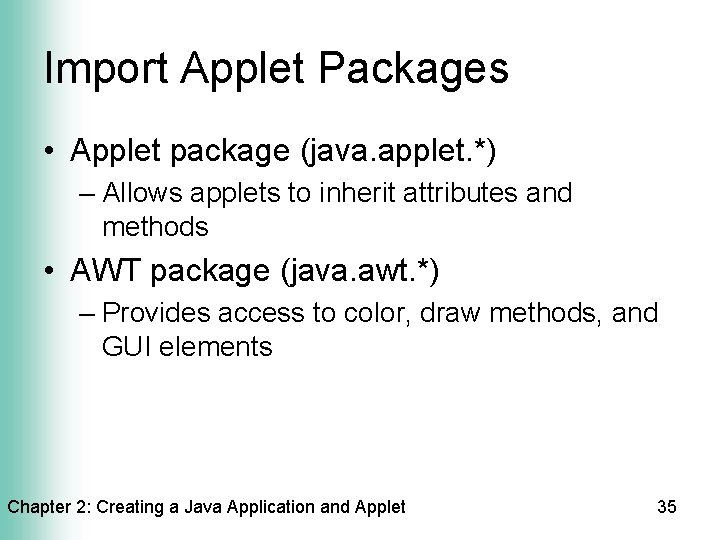 Import Applet Packages

• Applet package (java.applet.*)
  – Allows applets to inherit attributes and methods
• AWT package (java.awt.*)
  – Provides access to color, draw methods, and GUI elements

Chapter 2: Creating a Java Application and Applet

35